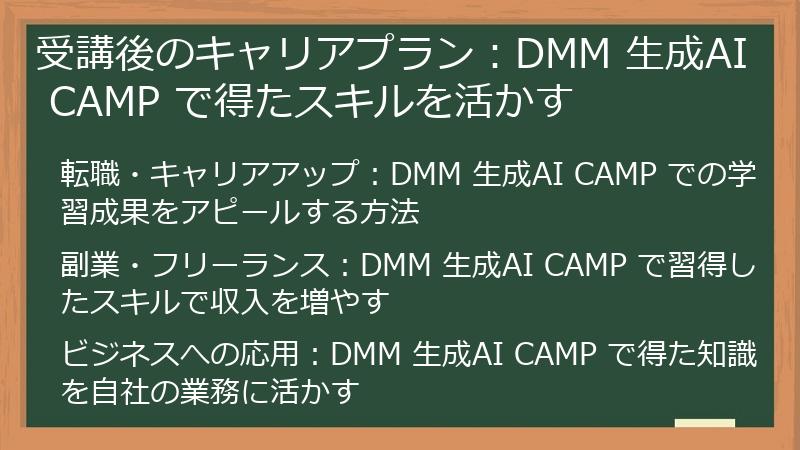 受講後のキャリアプラン：DMM 生成AI CAMP で得たスキルを活かす

転職・キャリアアップ：DMM 生成AI CAMP での学習成果をアピールする方法

副業・フリーランス：DMM 生成AI CAMP で習得したスキルで収入を増やす

ビジネスへの応用：DMM 生成AI CAMP で得た知識を自社の業務に活かす